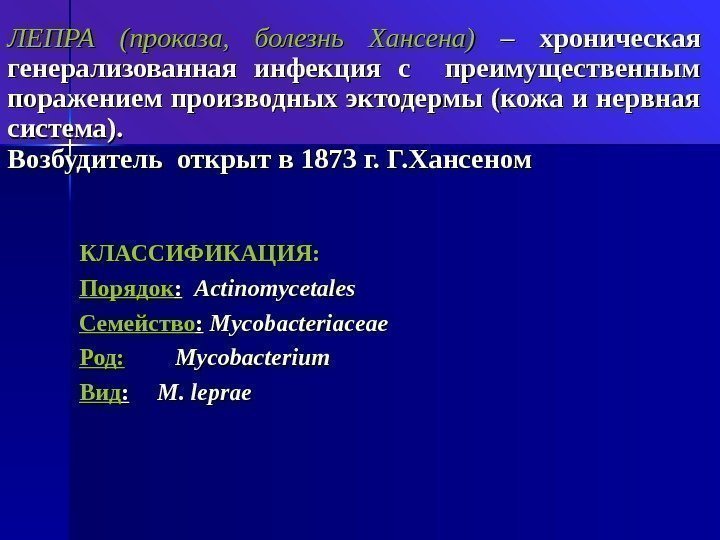 ЛЕПРА (проказа, болезнь Хансена) – хроническая генерализованная инфекция с преимущественным поражением производных эктодермы (кожа и нервная система).
Возбудитель открыт в 1873 г. Г.Хансеном

КЛАССИФИКАЦИЯ:
Порядок: Actinomycetales
Семейство: Mycobacteriaceae
Род: Mycobacterium
Вид: M. leprae